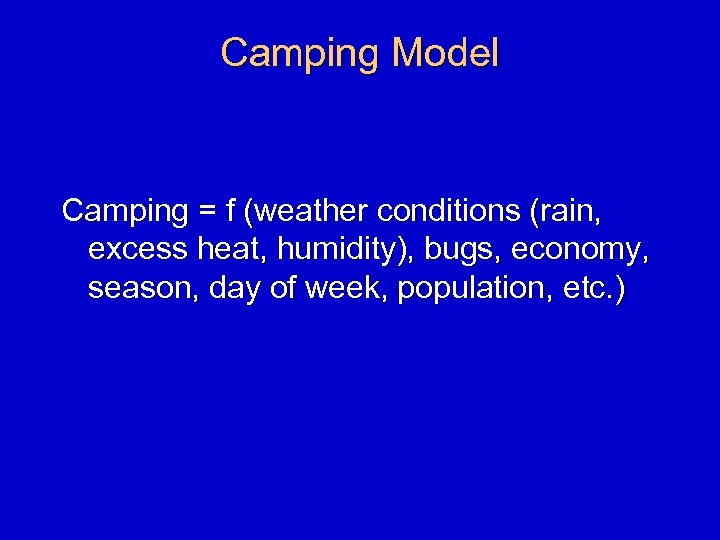 Camping Model

Camping = f (weather conditions (rain, excess heat, humidity), bugs, economy, season, day of week, population, etc.)